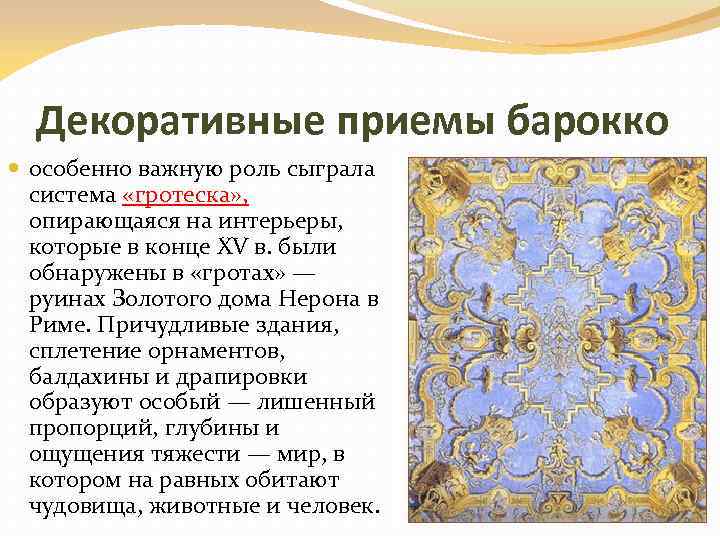 Декоративные приемы барокко

особенно важную роль сыграла система «гротеска», опирающаяся на интерьеры, которые в конце XV в. были обнаружены в «гротах» — руинах Золотого дома Нерона в Риме. Причудливые здания, сплетение орнаментов, балдахины и драпировки образуют особый — лишенный пропорций, глубины и ощущения тяжести — мир, в котором на равных обитают чудовища, животные и человек.